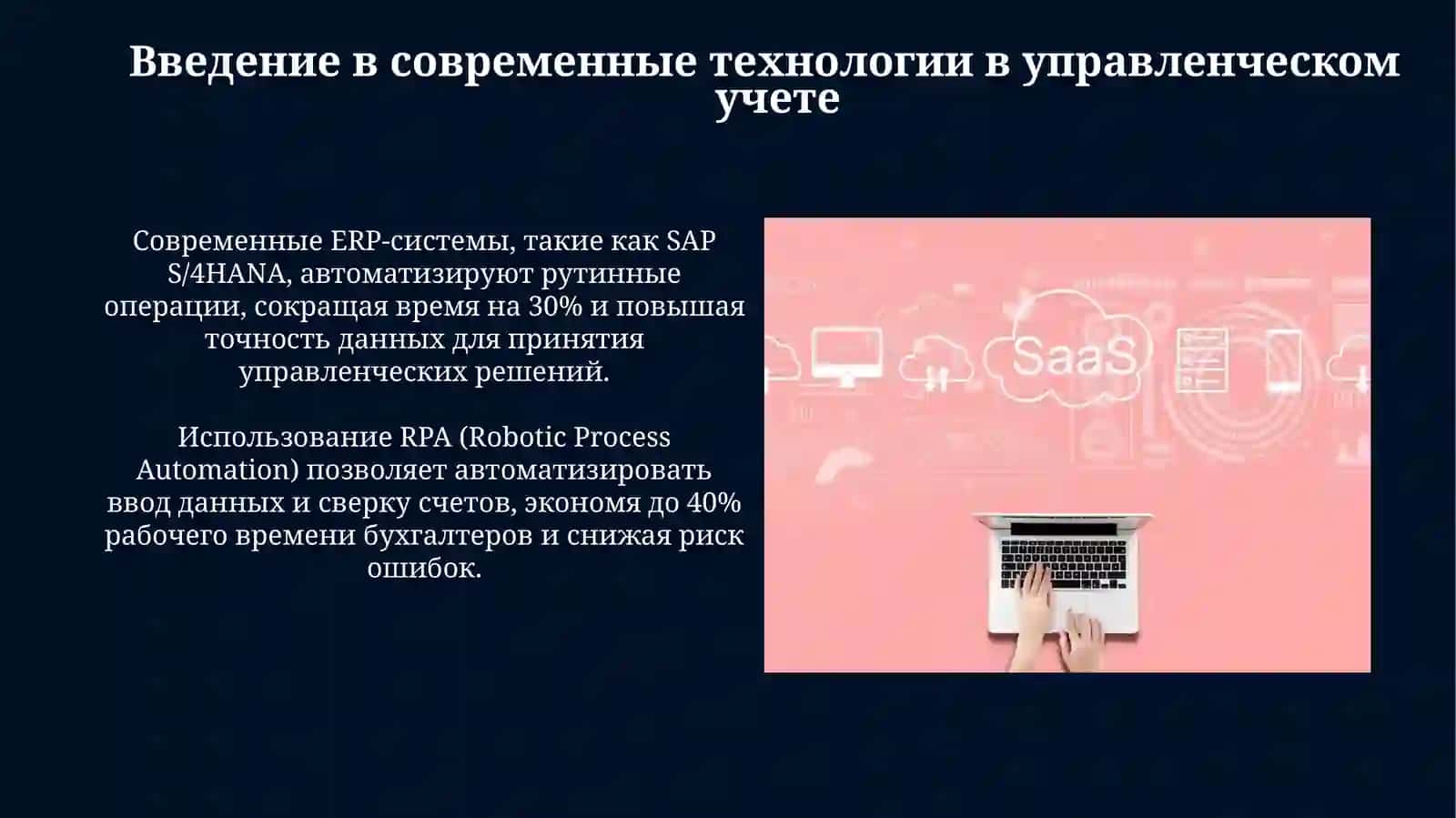 Введение в современные технологии в управленческом учете

Современные ERP-системы, такие как SAP S/4HANA, автоматизируют рутинные операции, сокращая время на 30% и повышая точность данных для принятия управленческих решений.

Использование RPA (Robotic Process Automation) позволяет автоматизировать ввод данных и сверку счетов, экономя до 40% рабочего времени бухгалтеров и снижая риск ошибок.

SaaS